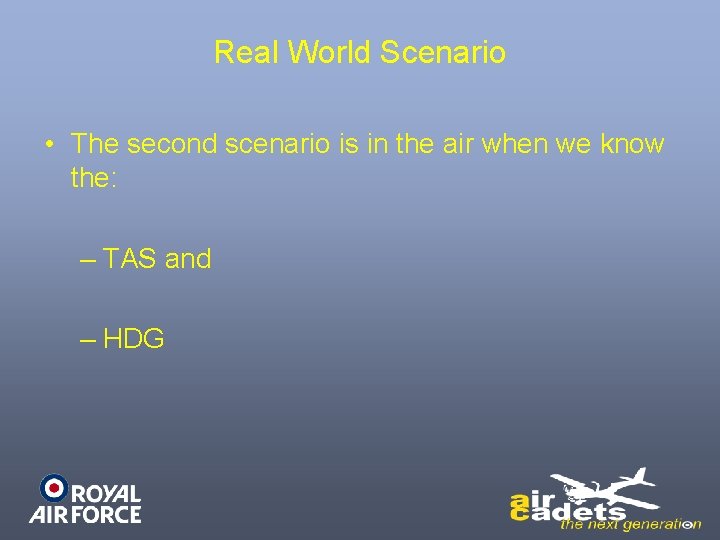 Real World Scenario

• The second scenario is in the air when we know the:

– TAS and

– HDG

ROYAL AIR FORCE

air cadets the next generation